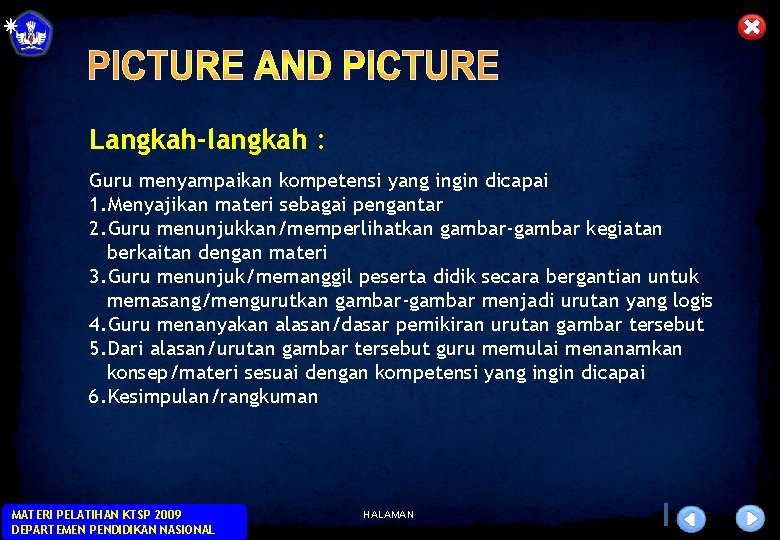 PICTURE AND PICTURE

Langkah-langkah :

Guru menyampaikan kompetensi yang ingin dicapai
1.Menyajikan materi sebagai pengantar
2.Guru menunjukkan/memperlihatkan gambar-gambar kegiatan berkaitan dengan materi
3.Guru menunjuk/memanggil peserta didik secara bergantian untuk memasang/mengurutkan gambar-gambar menjadi urutan yang logis
4.Guru menanyakan alasan/dasar pemikiran urutan gambar tersebut
5.Dari alasan/urutan gambar tersebut guru memulai menanamkan konsep/materi sesuai dengan kompetensi yang ingin dicapai
6.Kesimpulan/rangkuman

MATERI PELATIHAN KTSP 2009
DEPARTEMEN PENDIDIKAN NASIONAL

HALAMAN